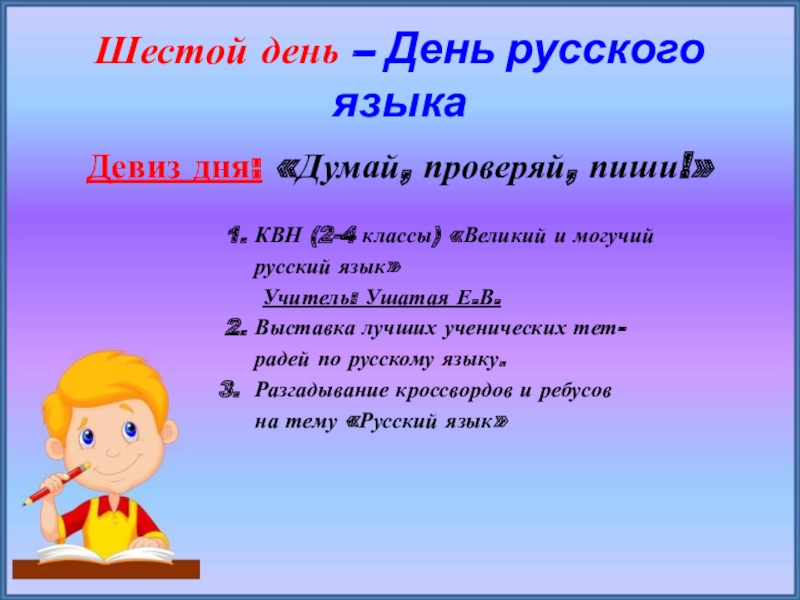 Шестой день – День русского языка

Девиз дня: «Думай, проверяй, пиши!»

1. КВН (2-4 классы) «Великий и могучий русский язык»
Учитель: Ушатая Е.В.
2. Выставка лучших ученических тетрадей по русскому языку.
3. Разгадывание кроссвордов и ребусов на тему «Русский язык»